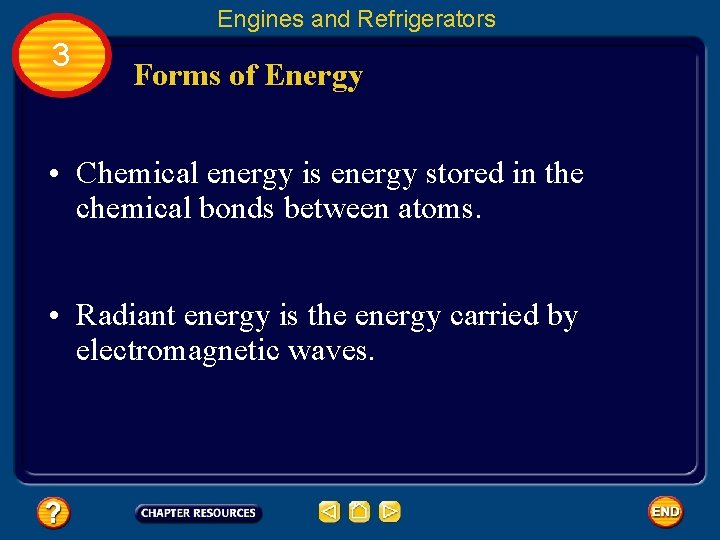 Engines and Refrigerators

3

Forms of Energy

• Chemical energy is energy stored in the chemical bonds between atoms.

• Radiant energy is the energy carried by electromagnetic waves.

?

CHAPTER RESOURCES

END